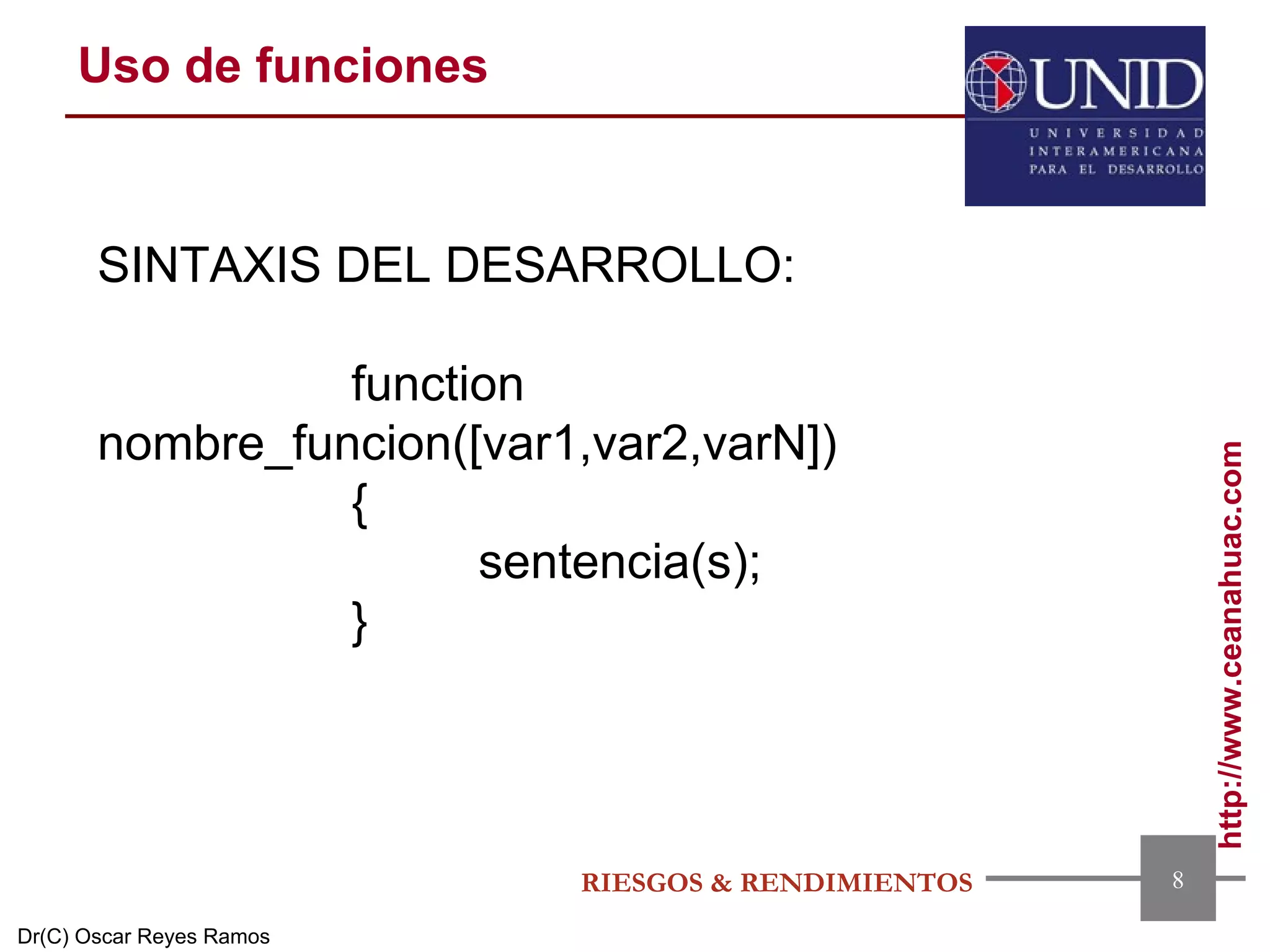 Uso de funciones

UNID
UNIVERSIDAD INTERAMERICANA PARA EL DESARROLLO

SINTAXIS DEL DESARROLLO:

function nombre_funcion([var1,var2,varN])
{
sentencia(s);
}

http://www.ceanahuac.com

RIESGOS & RENDIMIENTOS

8

Dr(C) Oscar Reyes Ramos